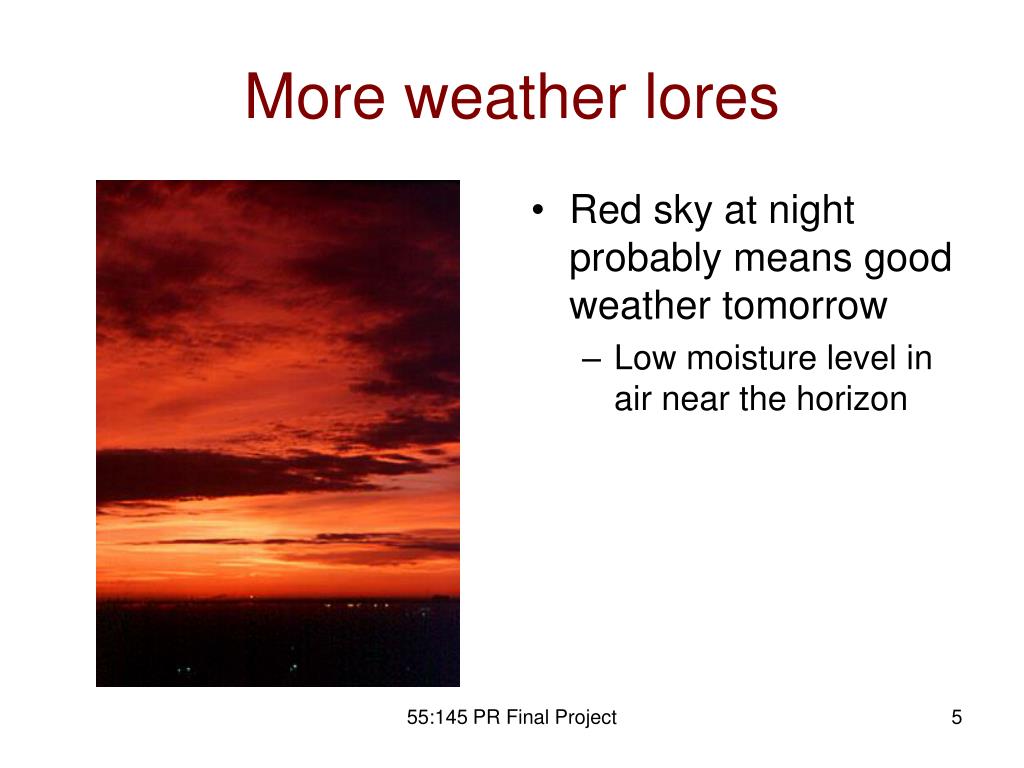 More weather lores

• Red sky at night probably means good weather tomorrow
– Low moisture level in air near the horizon

55:145 PR Final Project

5